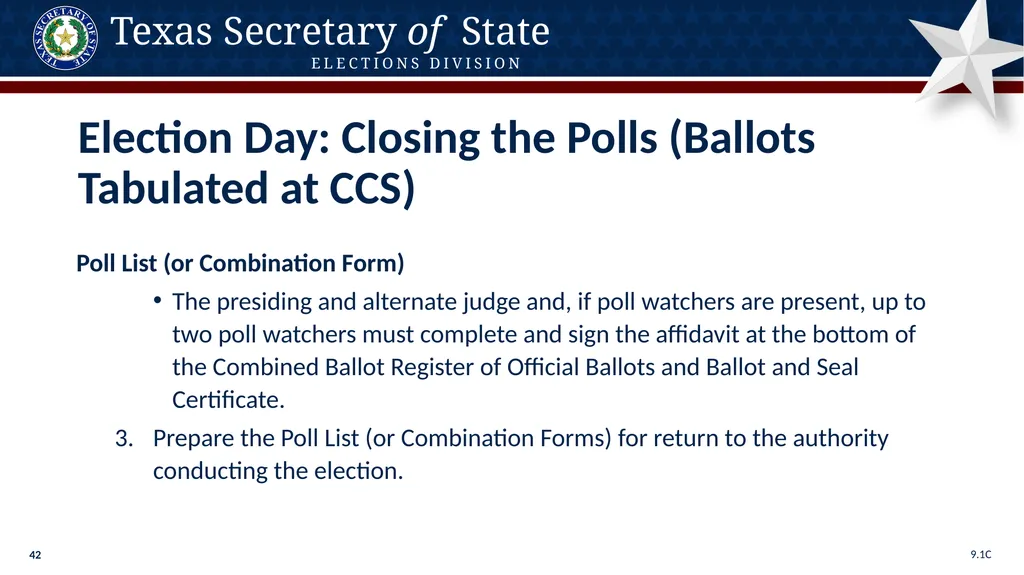 TEXAS SECRETARY OF STATE

Texas Secretary of State
ELECTIONS DIVISION

Election Day: Closing the Polls (Ballots Tabulated at CCS)

Poll List (or Combination Form)

• The presiding and alternate judge and, if poll watchers are present, up to two poll watchers must complete and sign the affidavit at the bottom of the Combined Ballot Register of Official Ballots and Ballot and Seal Certificate.

3. Prepare the Poll List (or Combination Forms) for return to the authority conducting the election.

42

9.1C